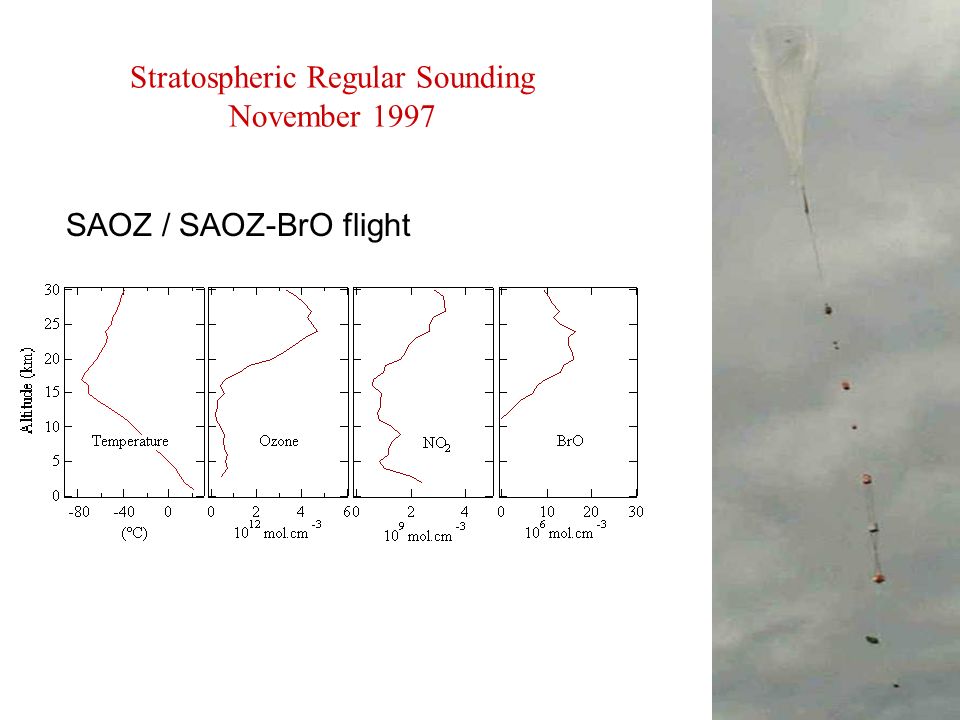 Stratospheric Regular Sounding
November 1997

SAOZ / SAOZ-BrO flight

Altitude (km)
30
25
20
15
10
5
0

Temperature
-80 -40 0
(°C)

Ozone
0 2 4 6
$10^{12}$ mol.cm$^{-3}$

$NO_2$
0 2 4
$10^{9}$ mol.cm$^{-3}$

BrO
0 10 20 30
$10^{6}$ mol.cm$^{-3}$